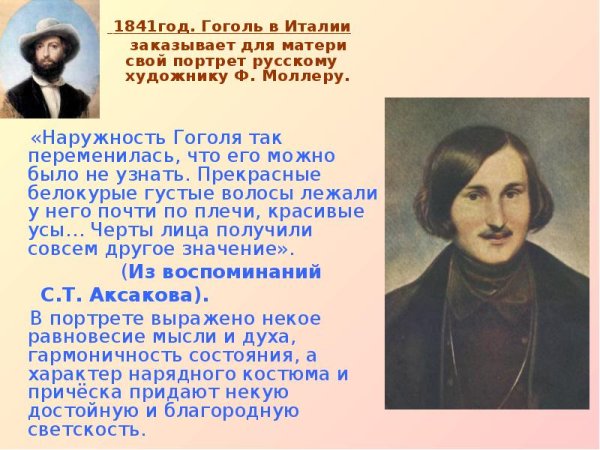 1841год. Гоголь в Италии заказывает для матери свой портрет русскому художнику Ф. Моллеру.

«Наружность Гоголя так переменилась, что его можно было не узнать. Прекрасные белокурые густые волосы лежали у него почти по плечи, красивые усы… Черты лица получили совсем другое значение».

(Из воспоминаний С.Т. Аксакова).

В портрете выражено некое равновесие мысли и духа, гармоничность состояния, а характер нарядного костюма и причёска придают некую достойную и благородную светскость.